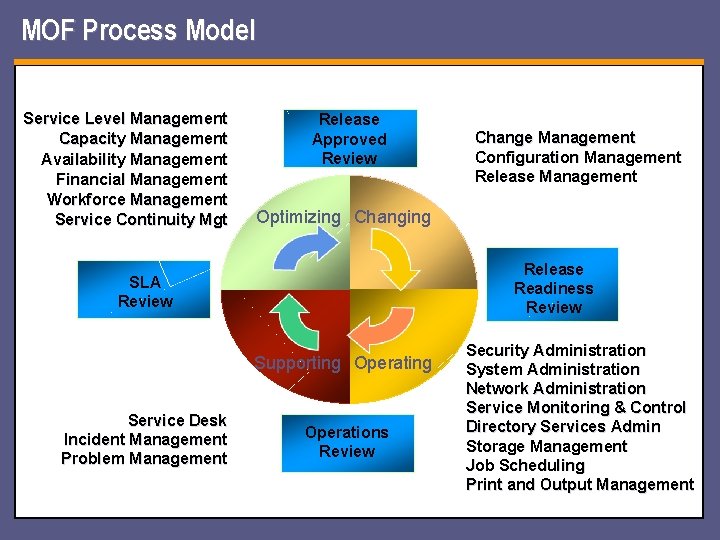 MOF Process Model

Service Level Management
Capacity Management
Availability Management
Financial Management
Workforce Management
Service Continuity Mgt

Release Approved Review

Change Management
Configuration Management
Release Management

Optimizing

Changing

SLA Review

Release Readiness Review

Supporting

Operating

Security Administration
System Administration
Network Administration
Service Monitoring & Control
Directory Services Admin
Storage Management
Job Scheduling
Print and Output Management

Service Desk
Incident Management
Problem Management

Operations Review